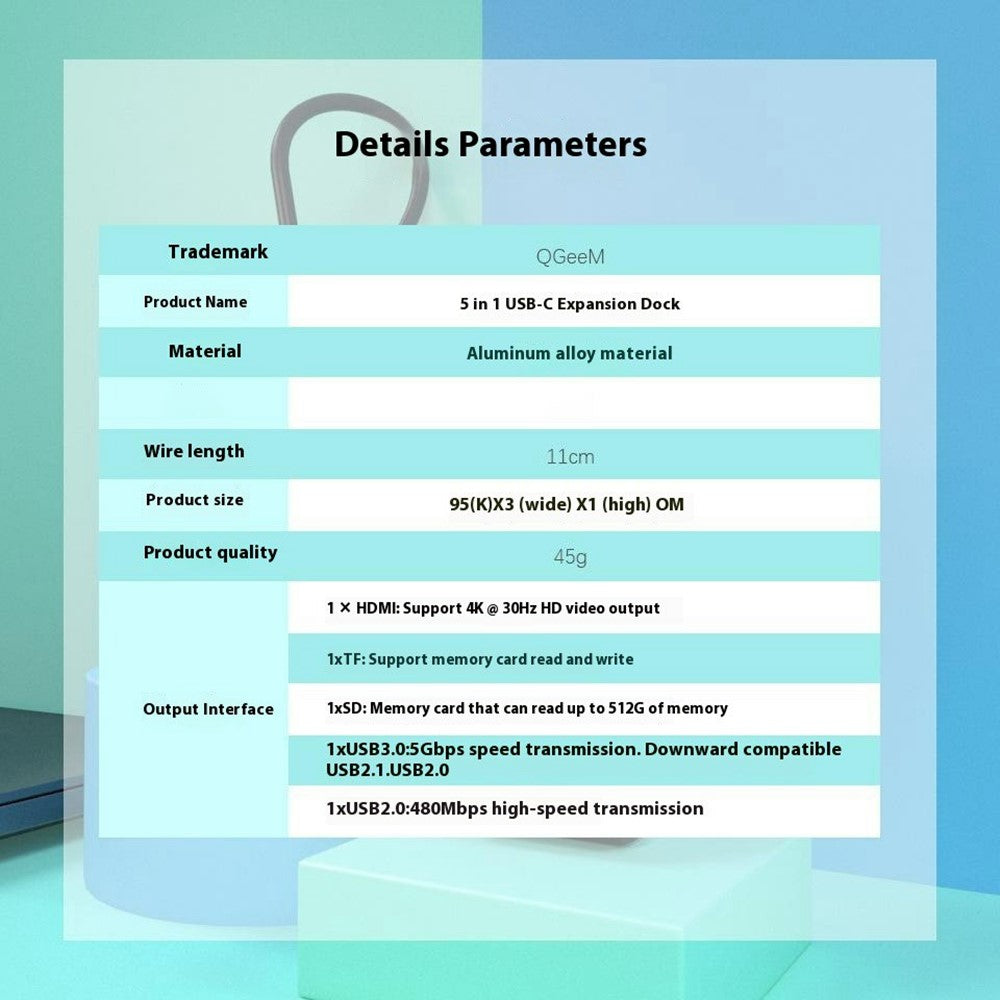 Details Parameters

| Trademark | QGeeM |
|---|---|
| Product Name | 5 in 1 USB-C Expansion Dock |
| Material | Aluminum alloy material |
| | |
| Wire length | 11cm |
| Product size | 95(K)X3 (wide) X1 (high) OM |
| Product quality | 45g |
| Output Interface | 1 × HDMI: Support 4K @ 30Hz HD video output |
| | 1xTF: Support memory card read and write |
| | 1xSD: Memory card that can read up to 512G of memory |
| | 1xUSB3.0:5Gbps speed transmission. Downward compatible USB2.1.USB2.0 |
| | 1xUSB2.0:480Mbps high-speed transmission |